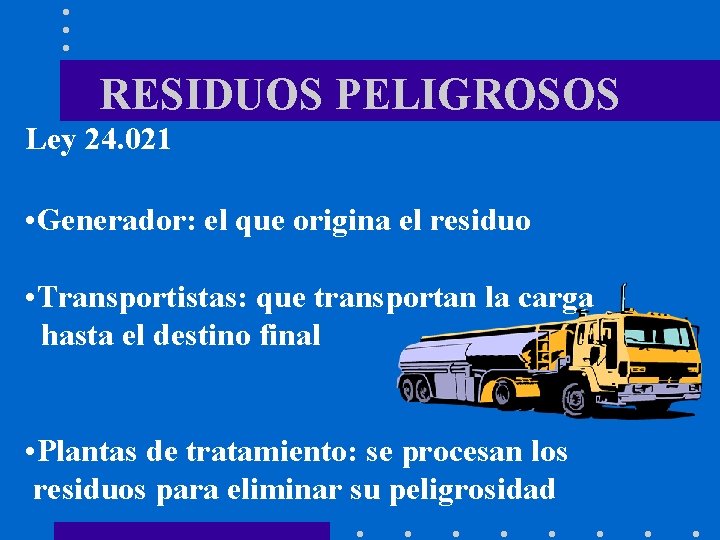 RESIDUOS PELIGROSOS

Ley 24.021

•Generador: el que origina el residuo

•Transportistas: que transportan la carga hasta el destino final

•Plantas de tratamiento: se procesan los residuos para eliminar su peligrosidad